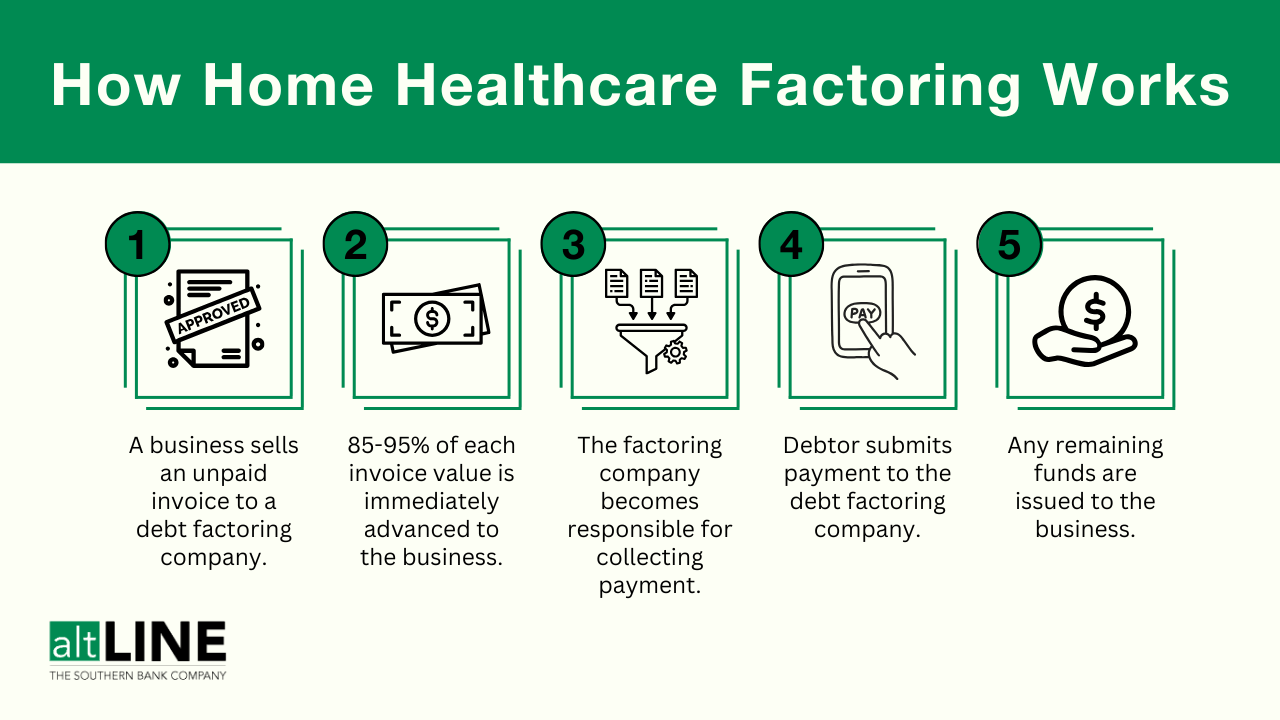 How Home Healthcare Factoring Works

1

APPROVED

A business sells an unpaid invoice to a debt factoring company.

2

$

85-95% of each invoice value is immediately advanced to the business.

3

The factoring company becomes responsible for collecting payment.

4

PAY

Debtor submits payment to the debt factoring company.

5

$

Any remaining funds are issued to the business.

altLINE
THE SOUTHERN BANK COMPANY